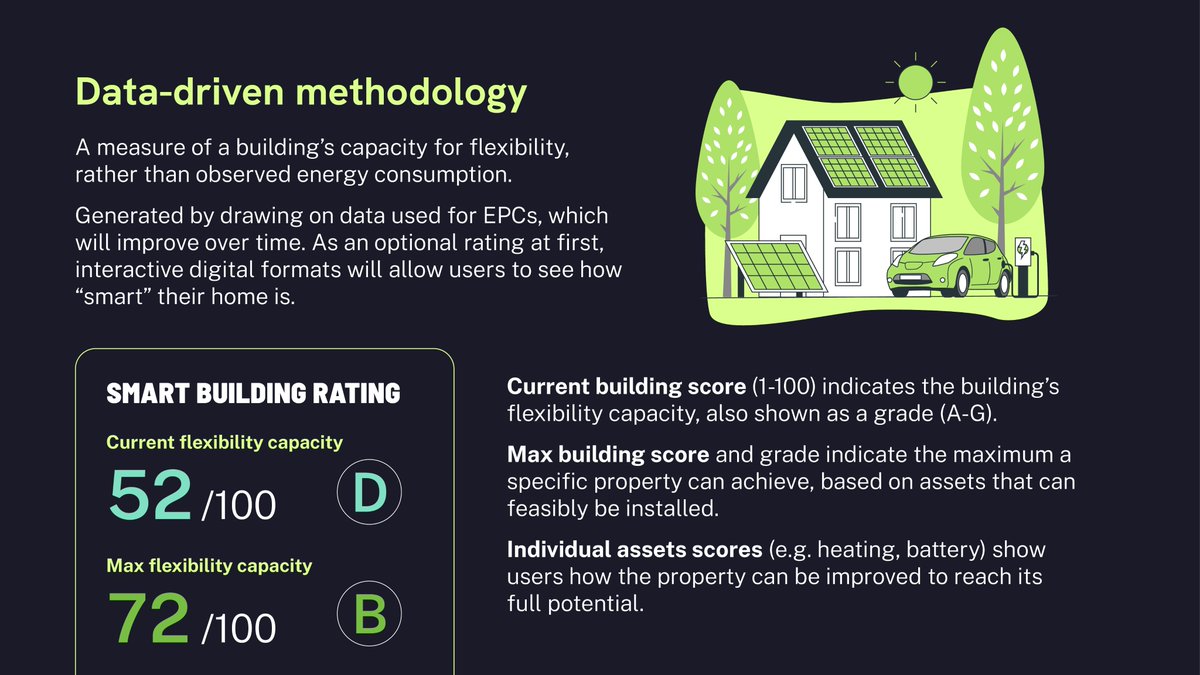 Data-driven methodology

A measure of a building's capacity for flexibility, rather than observed energy consumption.

Generated by drawing on data used for EPCs, which will improve over time. As an optional rating at first, interactive digital formats will allow users to see how "smart" their home is.

SMART BUILDING RATING

Current flexibility capacity

52 /100 D

Max flexibility capacity

72 /100 B

**Current building score** (1-100) indicates the building's flexibility capacity, also shown as a grade (A-G).

**Max building score** and grade indicate the maximum a specific property can achieve, based on assets that can feasibly be installed.

**Individual assets scores** (e.g. heating, battery) show users how the property can be improved to reach its full potential.